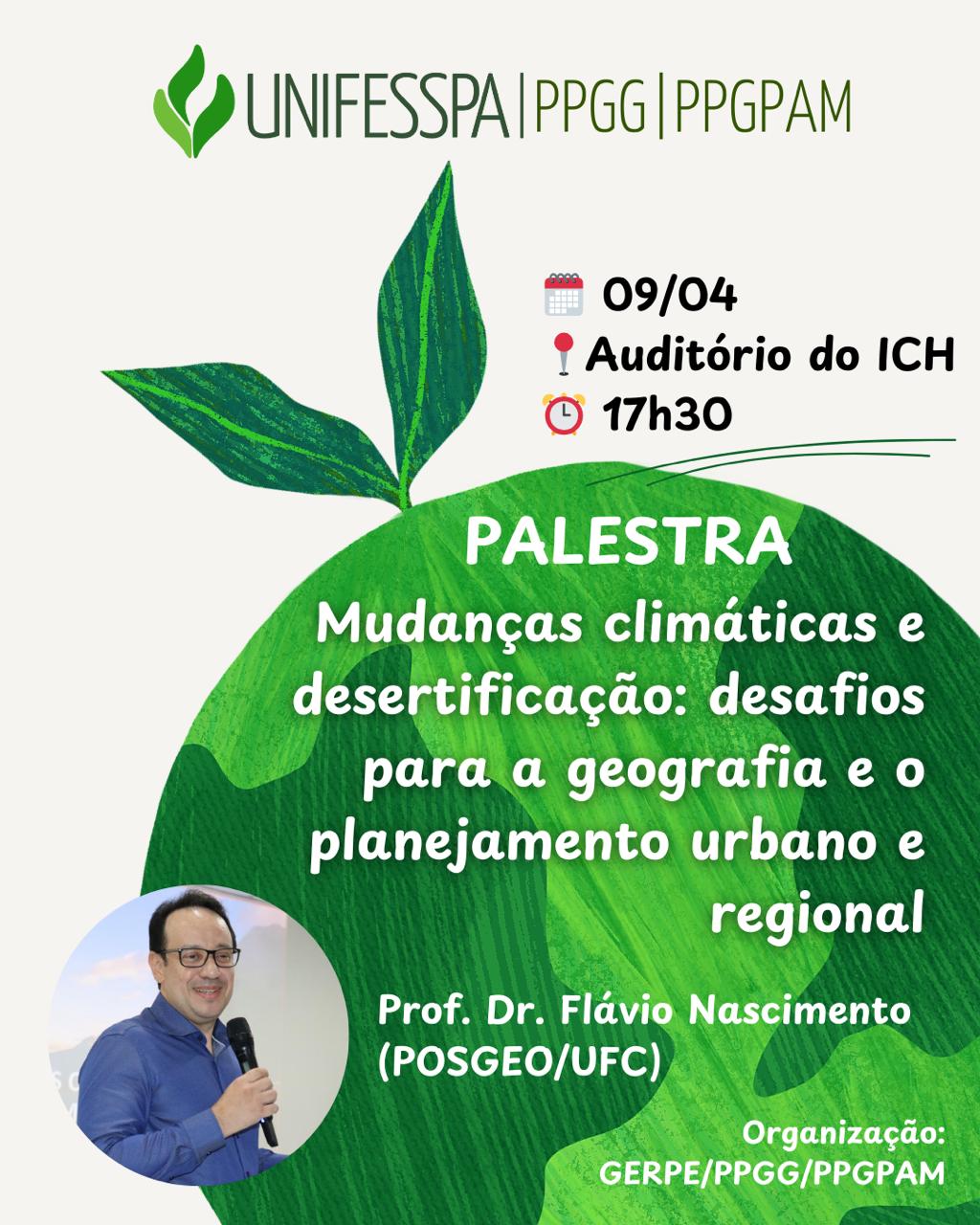 UNIFESSPA | PPGG | PPGPAM

09/04
Auditório do ICH
17h30

PALESTRA
Mudanças climáticas e desertificação: desafios para a geografia e o planejamento urbano e regional

Prof. Dr. Flávio Nascimento (POSGEO/UFC)

Organização:
GERPE/PPGG/PPGPAM